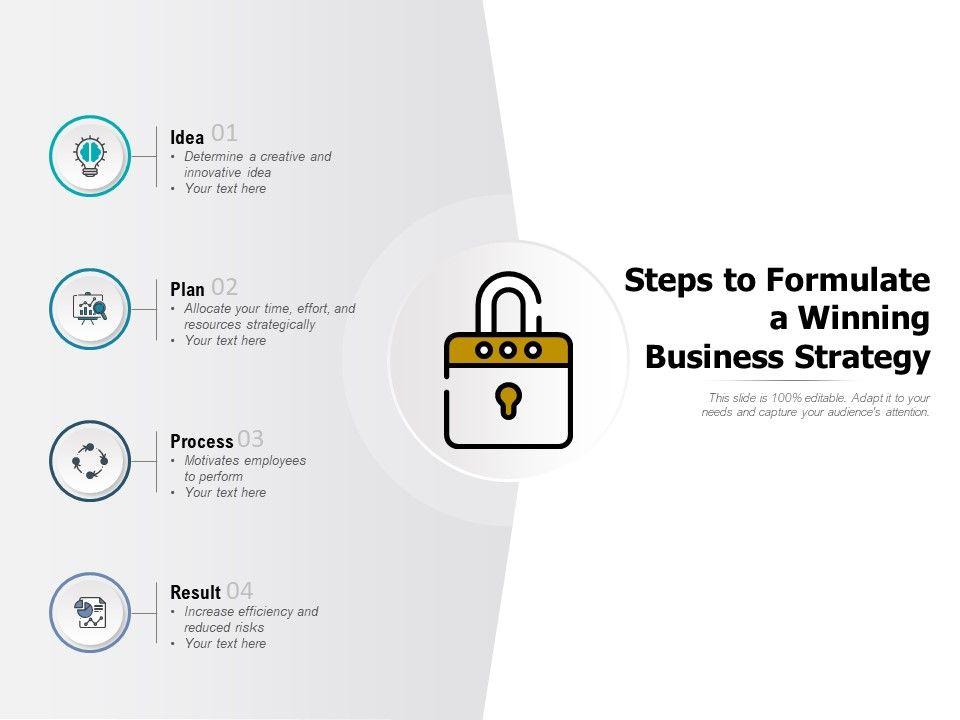 Idea 01
• Determine a creative and innovative idea
• Your text here

Plan 02
• Allocate your time, effort, and resources strategically
• Your text here

Process 03
• Motivates employees to perform
• Your text here

Result 04
• Increase efficiency and reduced risks
• Your text here

Steps to Formulate a Winning Business Strategy

This slide is 100% editable. Adapt it to your needs and capture your audience's attention.